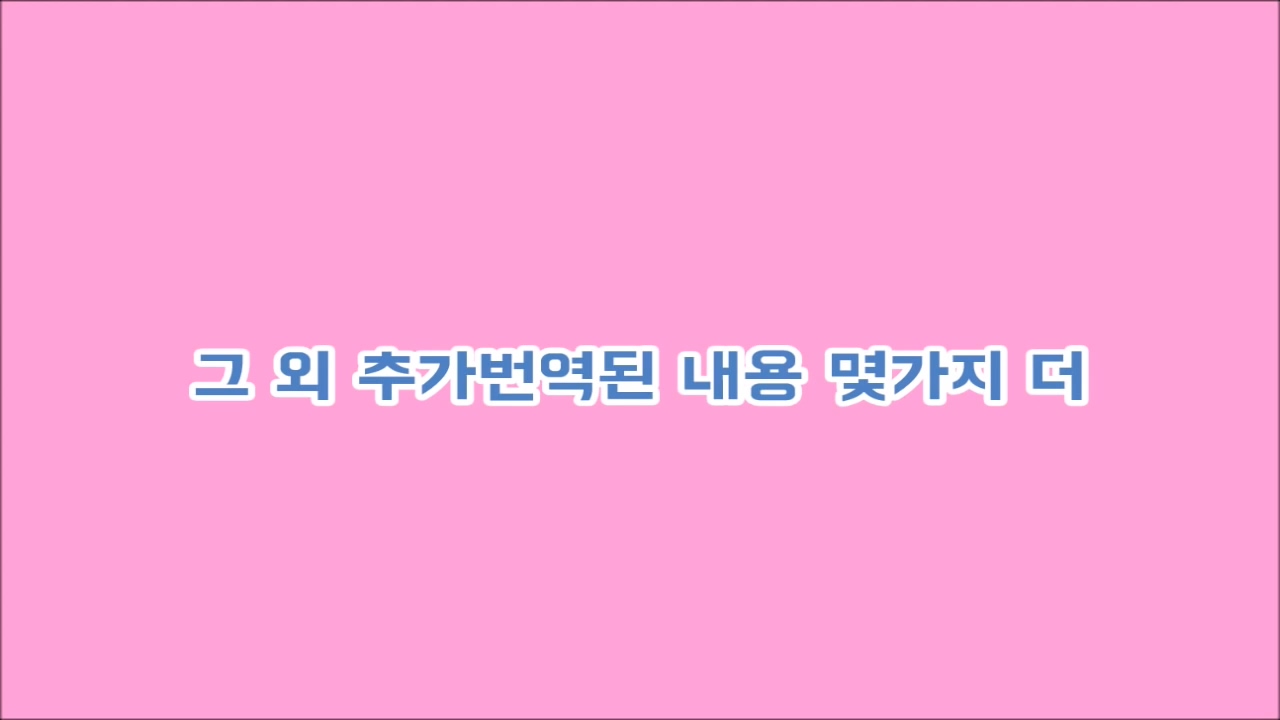 그 외 추가번역된 내용 몇가지 더